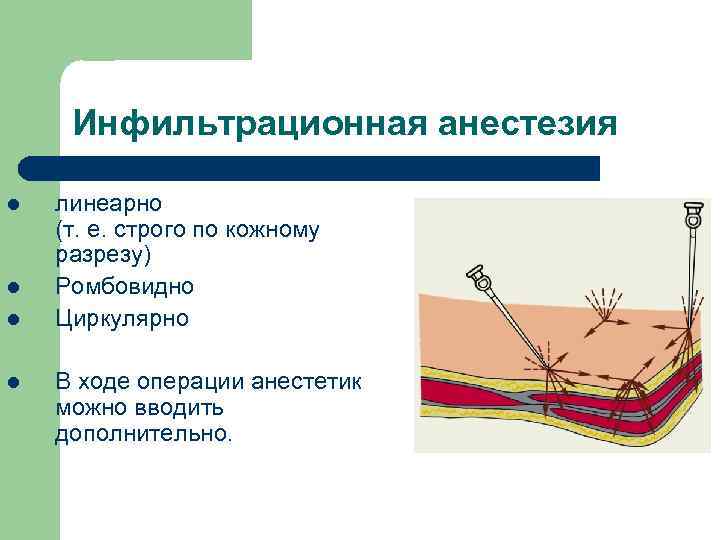 Инфильтрационная анестезия

- линеарно (т. е. строго по кожному разрезу)
- Ромбовидно
- Циркулярно

- В ходе операции анестетик можно вводить дополнительно.